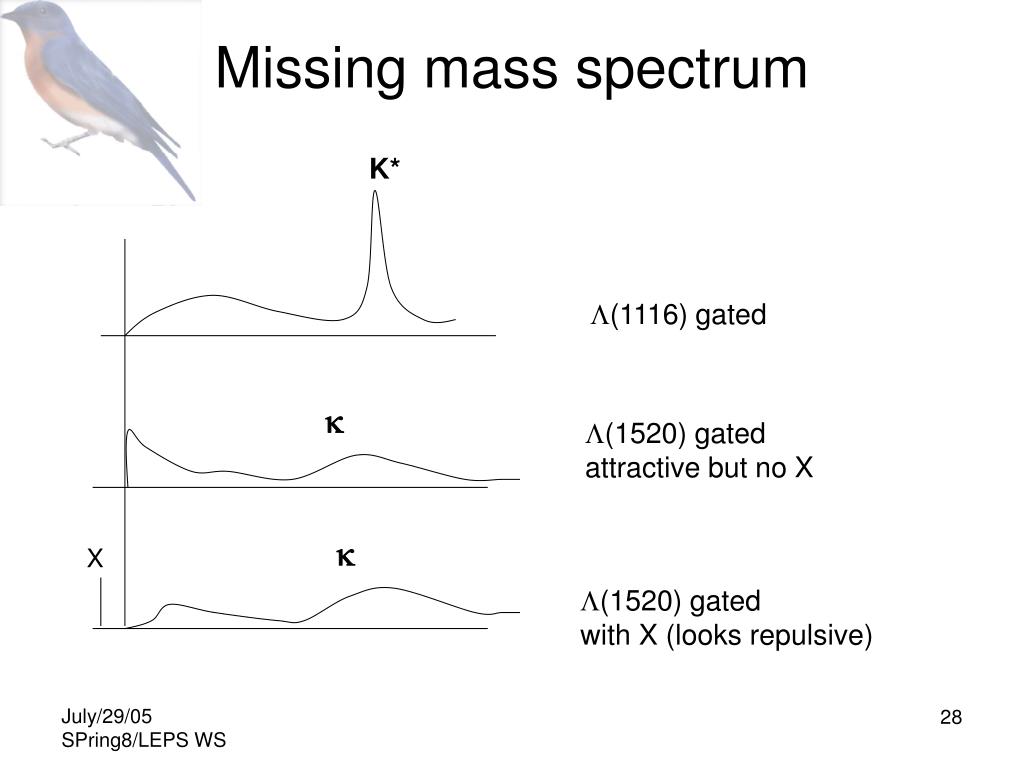 Missing mass spectrum

K*

$\Lambda$(1116) gated

$\kappa$

$\Lambda$(1520) gated
attractive but no X

X

$\kappa$

$\Lambda$(1520) gated
with X (looks repulsive)

July/29/05
SPring8/LEPS WS

28